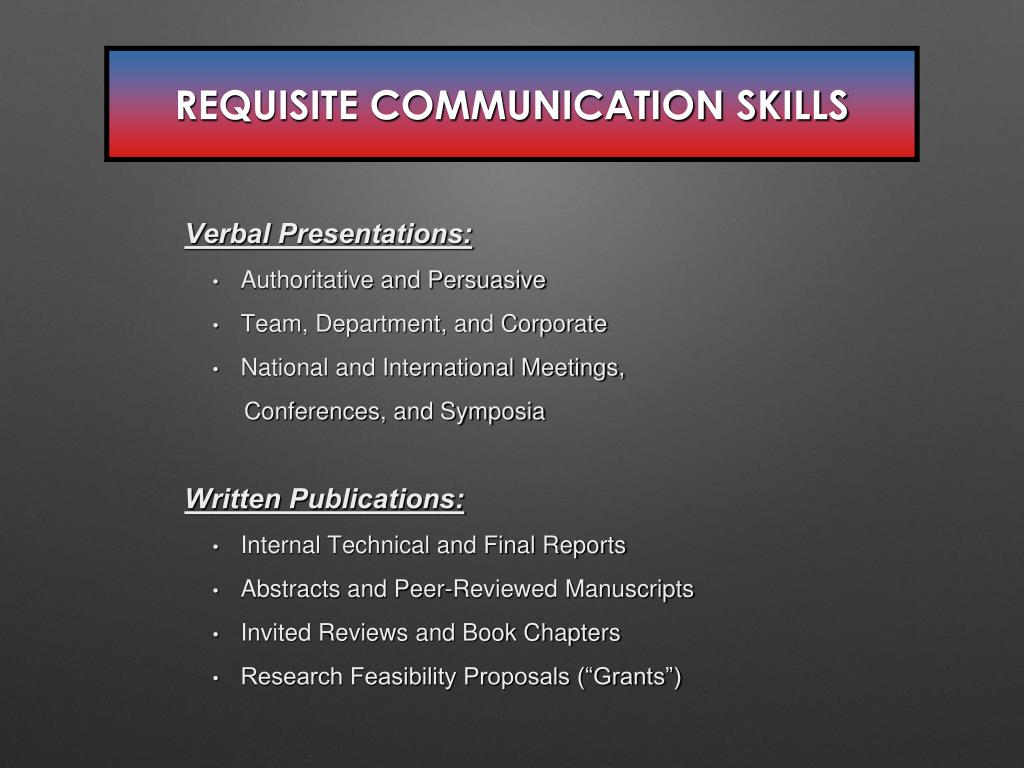 REQUISITE COMMUNICATION SKILLS

Verbal Presentations:

• Authoritative and Persuasive
• Team, Department, and Corporate
• National and International Meetings, Conferences, and Symposia

Written Publications:

• Internal Technical and Final Reports
• Abstracts and Peer-Reviewed Manuscripts
• Invited Reviews and Book Chapters
• Research Feasibility Proposals (“Grants”)